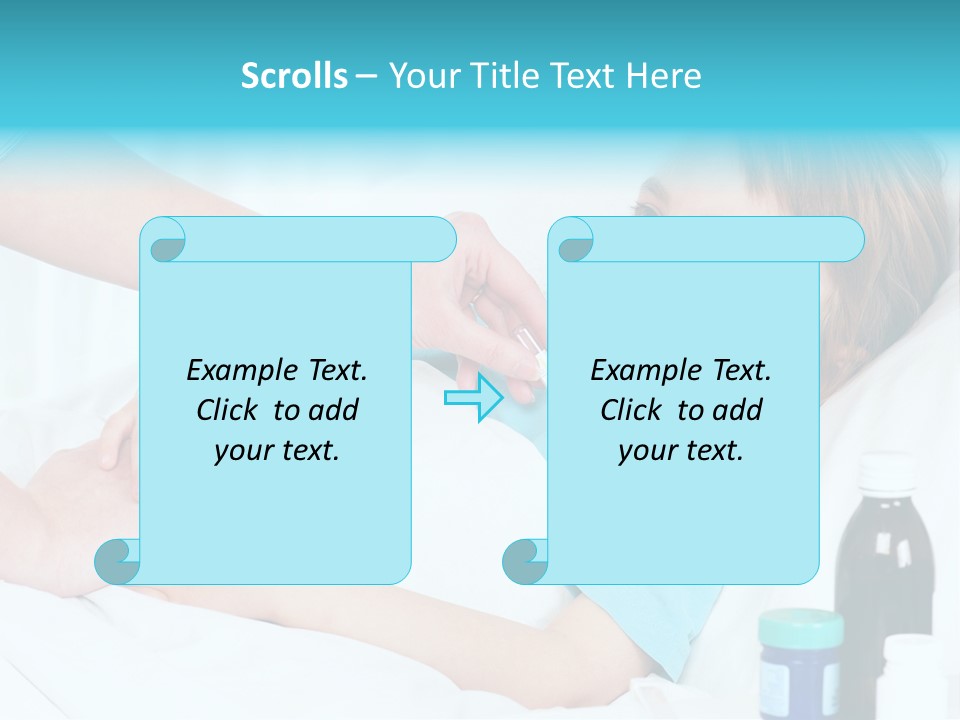 Scrolls – Your Title Text Here

Example Text. Click to add your text.

Example Text. Click to add your text.